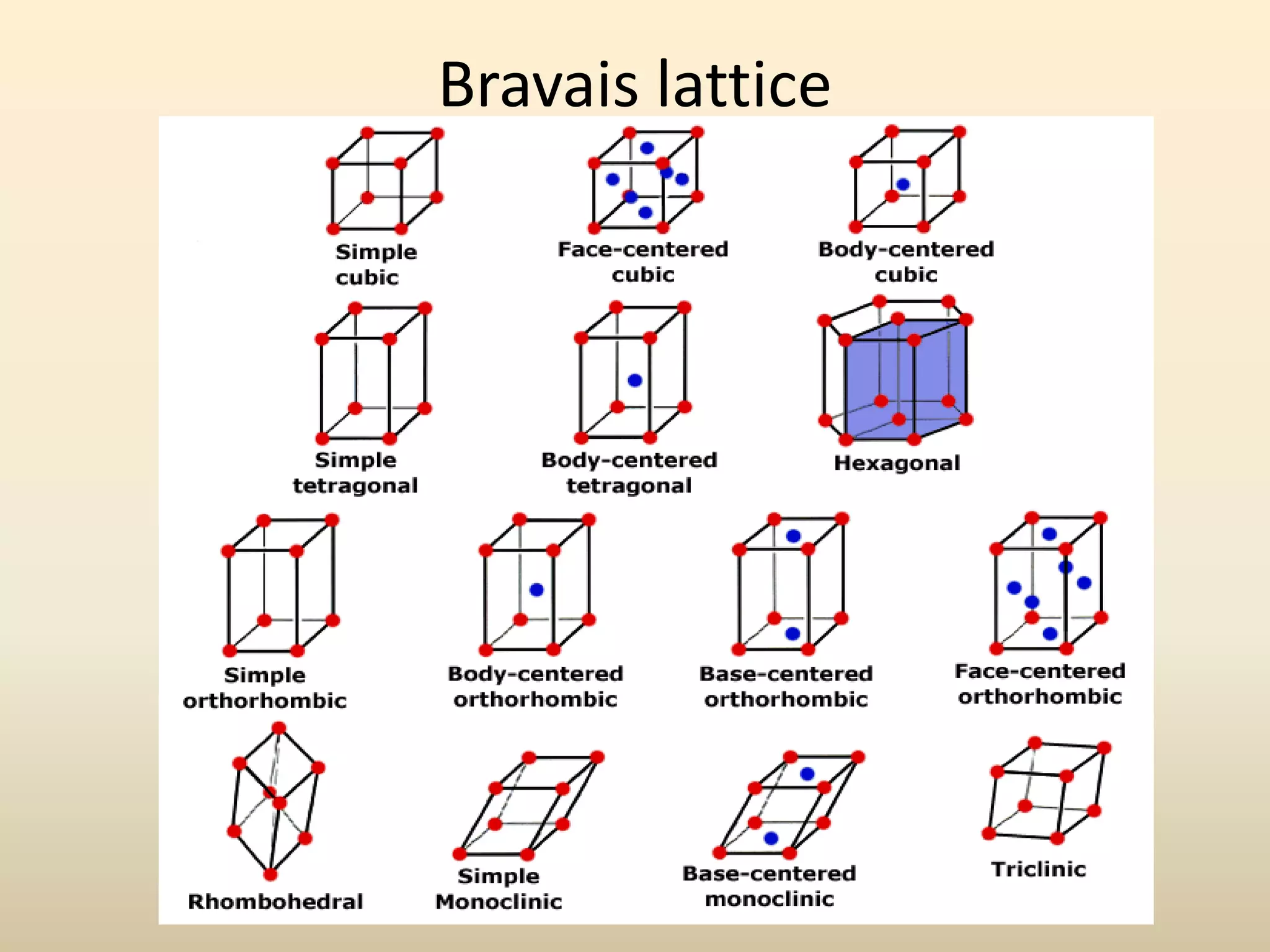 Bravais lattice

Simple cubic

Face-centered cubic

Body-centered cubic

Simple tetragonal

Body-centered tetragonal

Hexagonal

Simple orthorhombic

Body-centered orthorhombic

Base-centered orthorhombic

Face-centered orthorhombic

Rhombohedral

Simple Monoclinic

Base-centered monoclinic

Triclinic